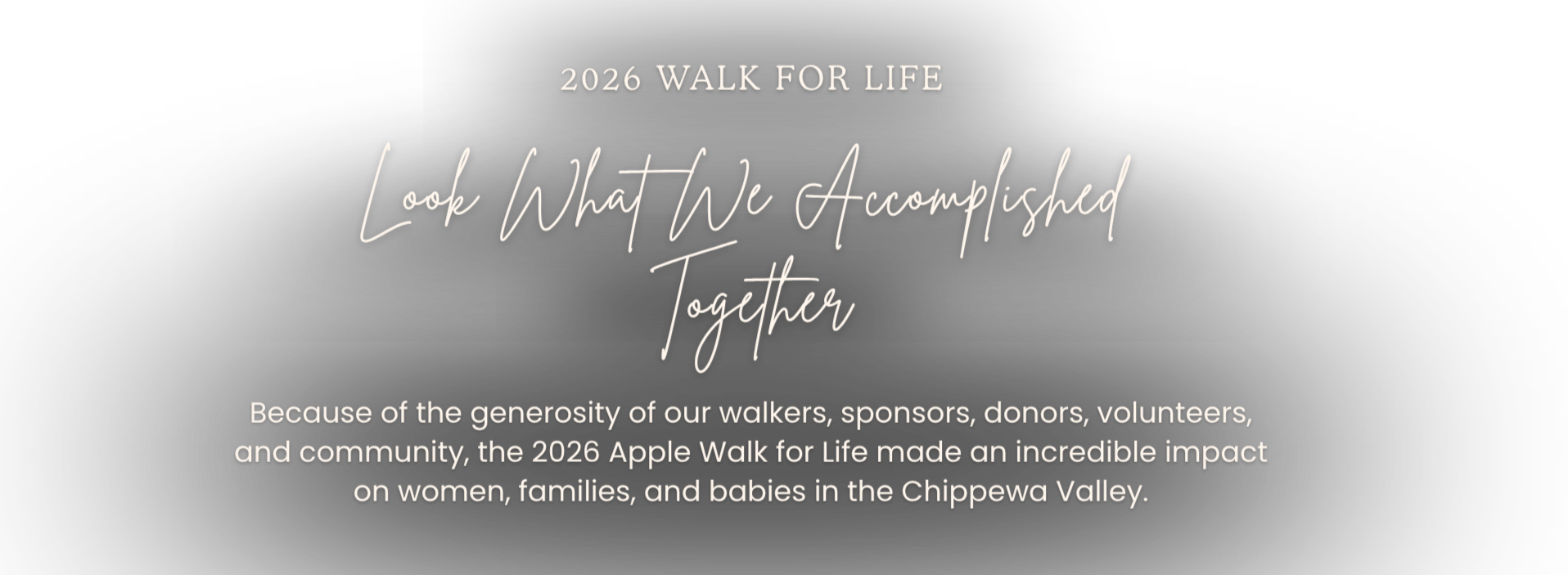 2026 WALK FOR LIFE

Look What We Accomplished Together

Because of the generosity of our walkers, sponsors, donors, volunteers, and community, the 2026 Apple Walk for Life made an incredible impact on women, families, and babies in the Chippewa Valley.